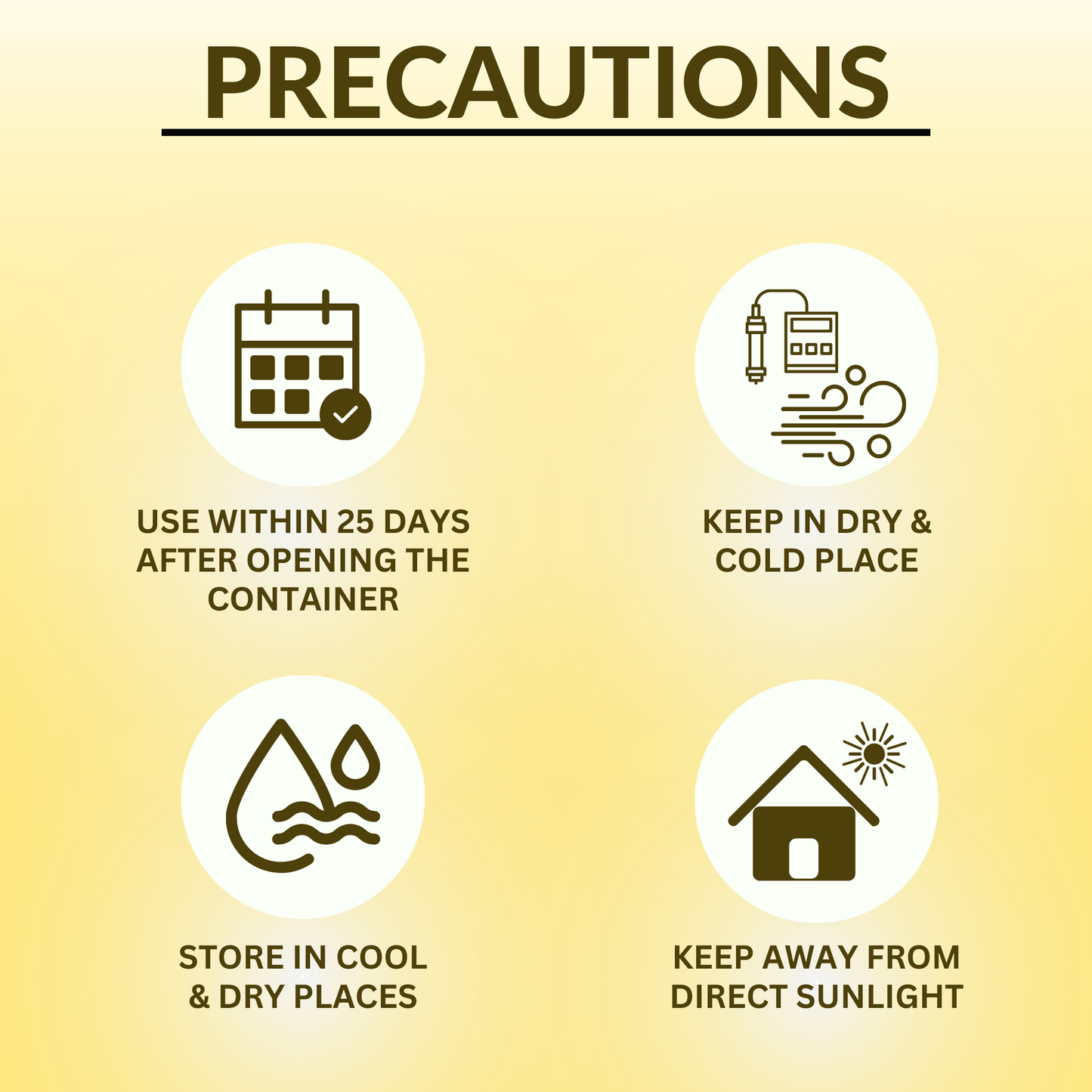 PRECAUTIONS

USE WITHIN 25 DAYS AFTER OPENING THE CONTAINER

KEEP IN DRY & COLD PLACE

STORE IN COOL & DRY PLACES

KEEP AWAY FROM DIRECT SUNLIGHT